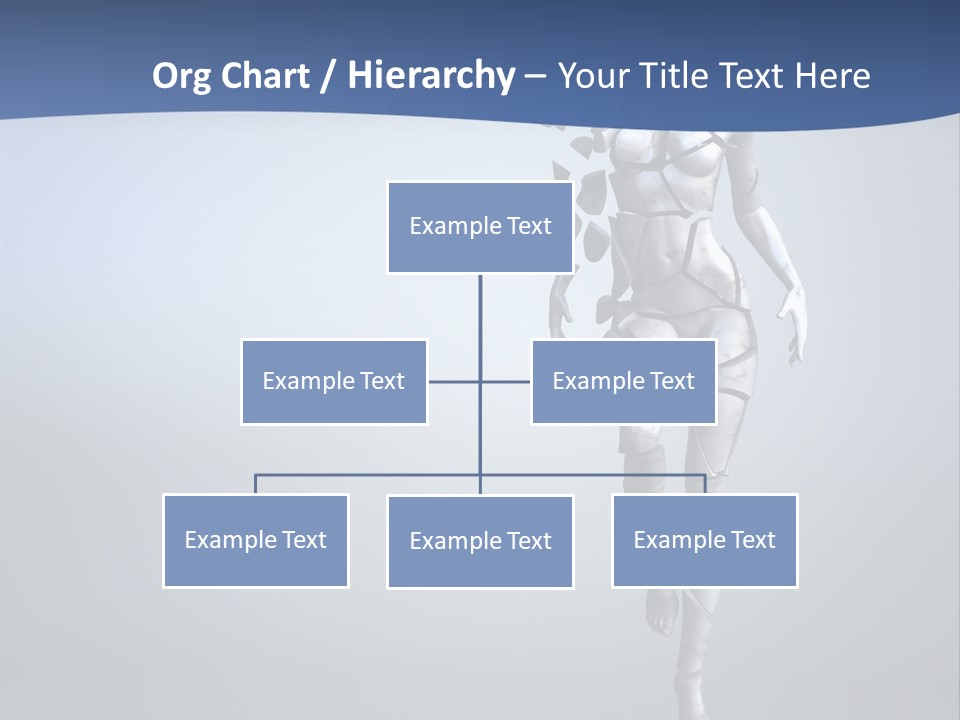 Org Chart / Hierarchy – Your Title Text Here

Example Text

Example Text

Example Text

Example Text

Example Text

Example Text